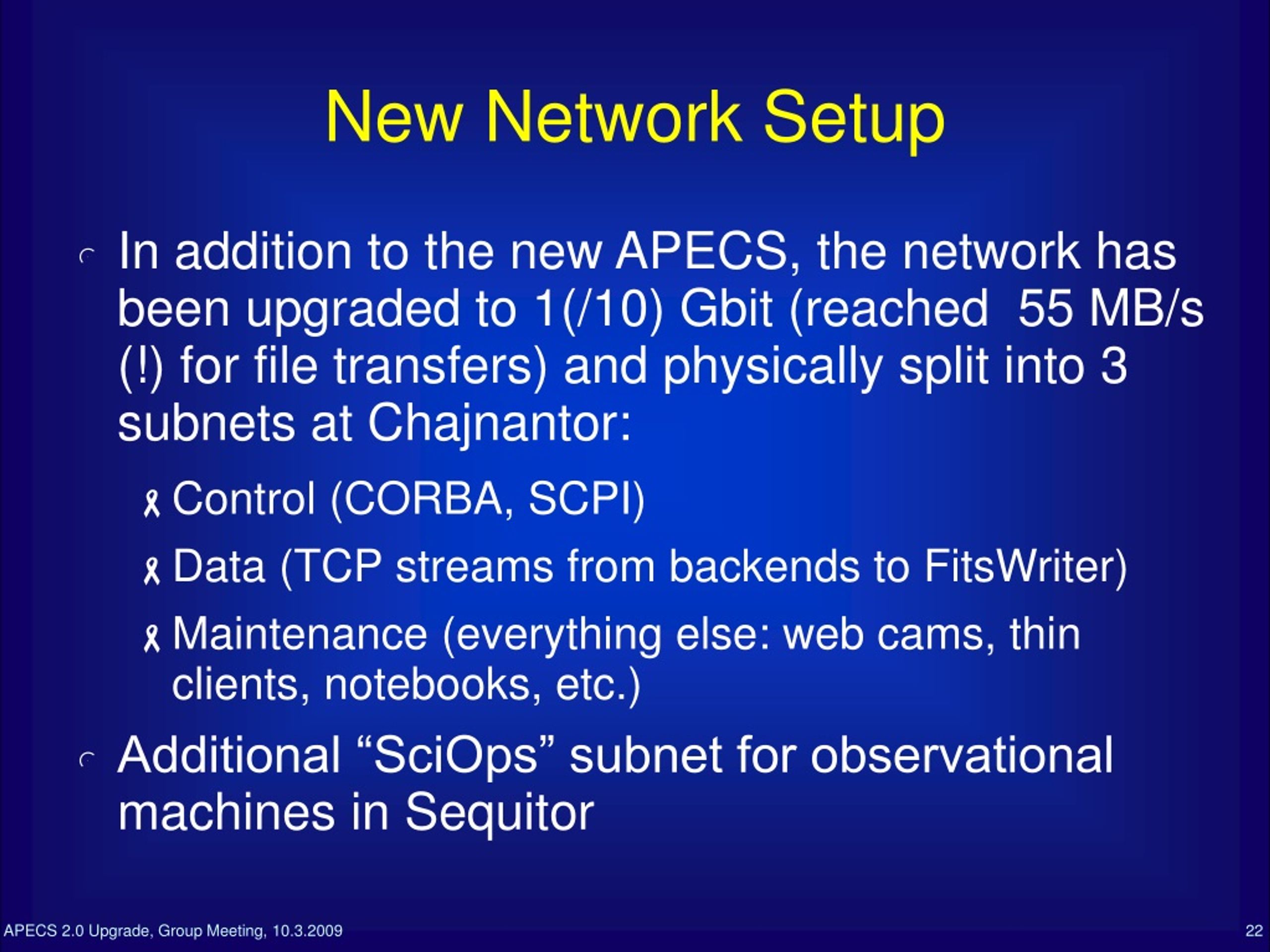 New Network Setup

In addition to the new APECS, the network has been upgraded to 1(/10) Gbit (reached 55 MB/s (!) for file transfers) and physically split into 3 subnets at Chajnantor:

Control (CORBA, SCPI)

Data (TCP streams from backends to FitsWriter)

Maintenance (everything else: web cams, thin clients, notebooks, etc.)

Additional “SciOps” subnet for observational machines in Sequitor

APECS 2.0 Upgrade, Group Meeting, 10.3.2009

22